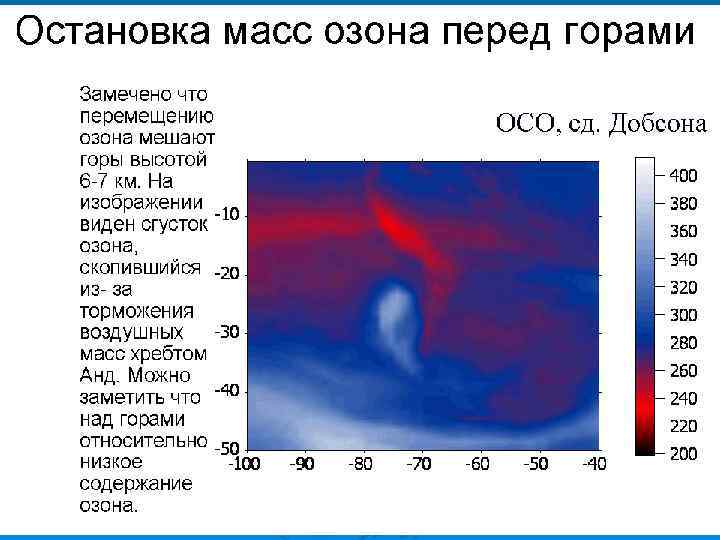 Остановка масс озона перед горами

Замечено что перемещению озона мешают горы высотой 6-7 км. На изображении виден сгусток озона, скопившийся из- за торможения воздушных масс хребтом Анд. Можно заметить что над горами относительно низкое содержание озона.

ОСО, сд. Добсона

-10
-20
-30
-40
-50
-100
-90
-80
-70
-60
-50
-40

400
380
360
340
320
300
280
260
240
220
200